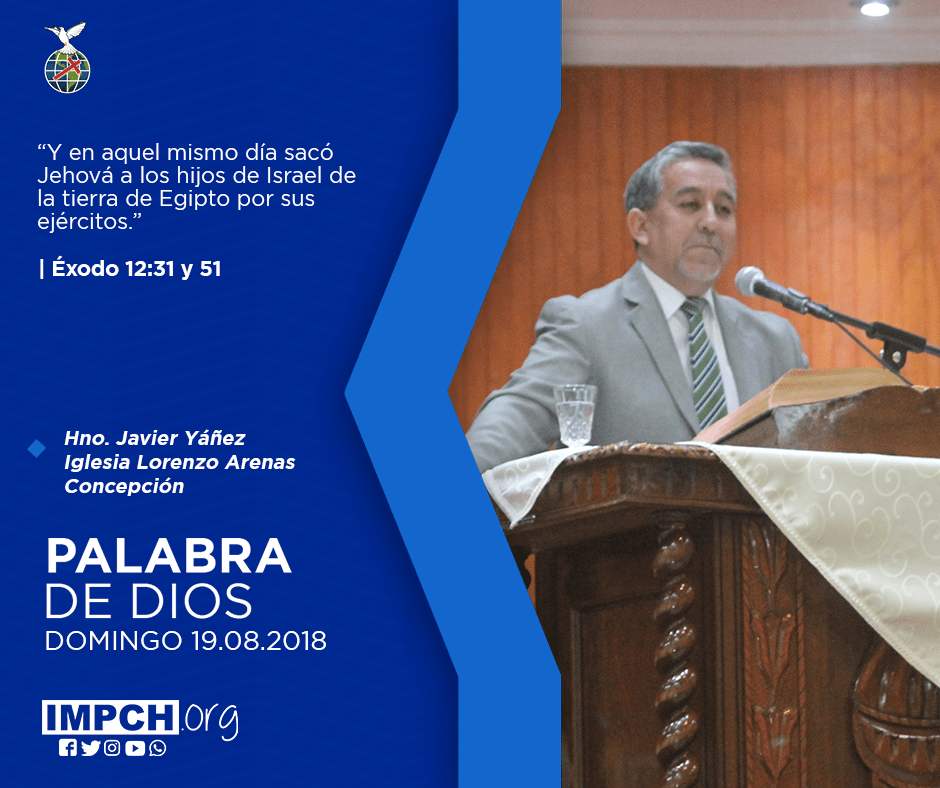 “Y en aquel mismo día sacó Jehová a los hijos de Israel de la tierra de Egipto por sus ejércitos.”

| Éxodo 12:31 y 51

Hno. Javier Yáñez
Iglesia Lorenzo Arenas
Concepción

PALABRA
DE DIOS
DOMINGO 19.08.2018

IMPCH.org